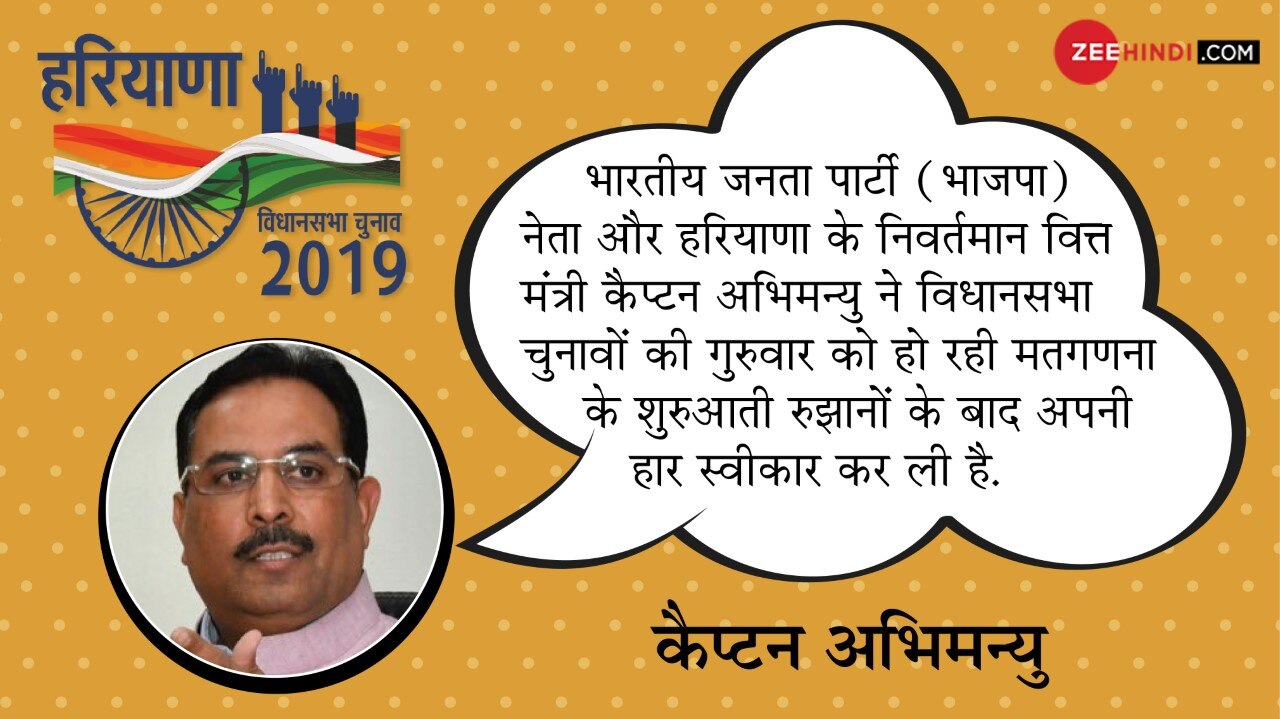 हरियाणा
विधानसभा चुनाव
2019

ZEEHINDI.COM

भारतीय जनता पार्टी (भाजपा) नेता और हरियाणा के निवर्तमान वित्त मंत्री कैप्टन अभिमन्यु ने विधानसभा चुनावों की गुरुवार को हो रही मतगणना के शुरुआती रुझानों के बाद अपनी हार स्वीकार कर ली है.

कैप्टन अभिमन्यु